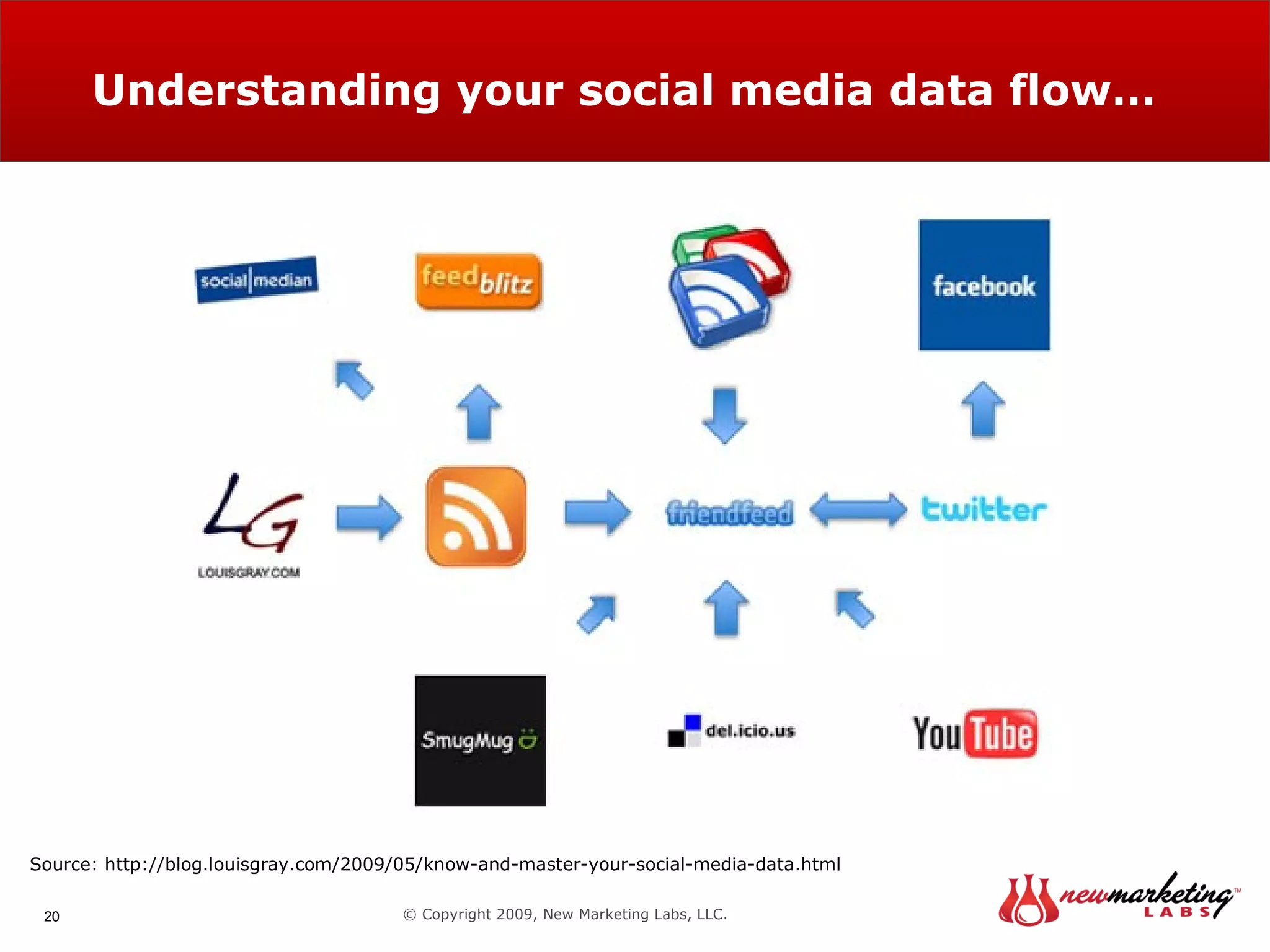 Understanding your social media data flow…

social|median

feedblitz

facebook

LG
LOUISGRAY.COM

friendfeed

twitter

SmugMug

del.icio.us

YouTube

Source: http://blog.louisgray.com/2009/05/know-and-master-your-social-media-data.html

20

© Copyright 2009, New Marketing Labs, LLC.

newmarketing™ LABS